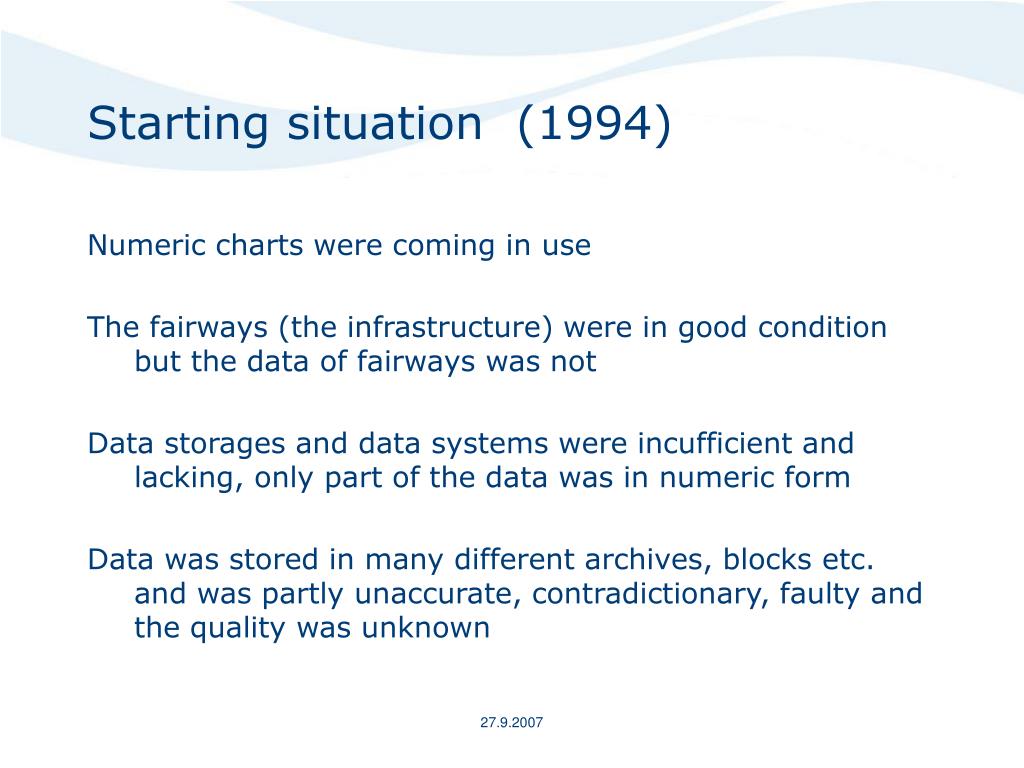 Starting situation (1994)

Numeric charts were coming in use

The fairways (the infrastructure) were in good condition but the data of fairways was not

Data storages and data systems were incufficient and lacking, only part of the data was in numeric form

Data was stored in many different archives, blocks etc. and was partly unaccurate, contradictionary, faulty and the quality was unknown

27.9.2007